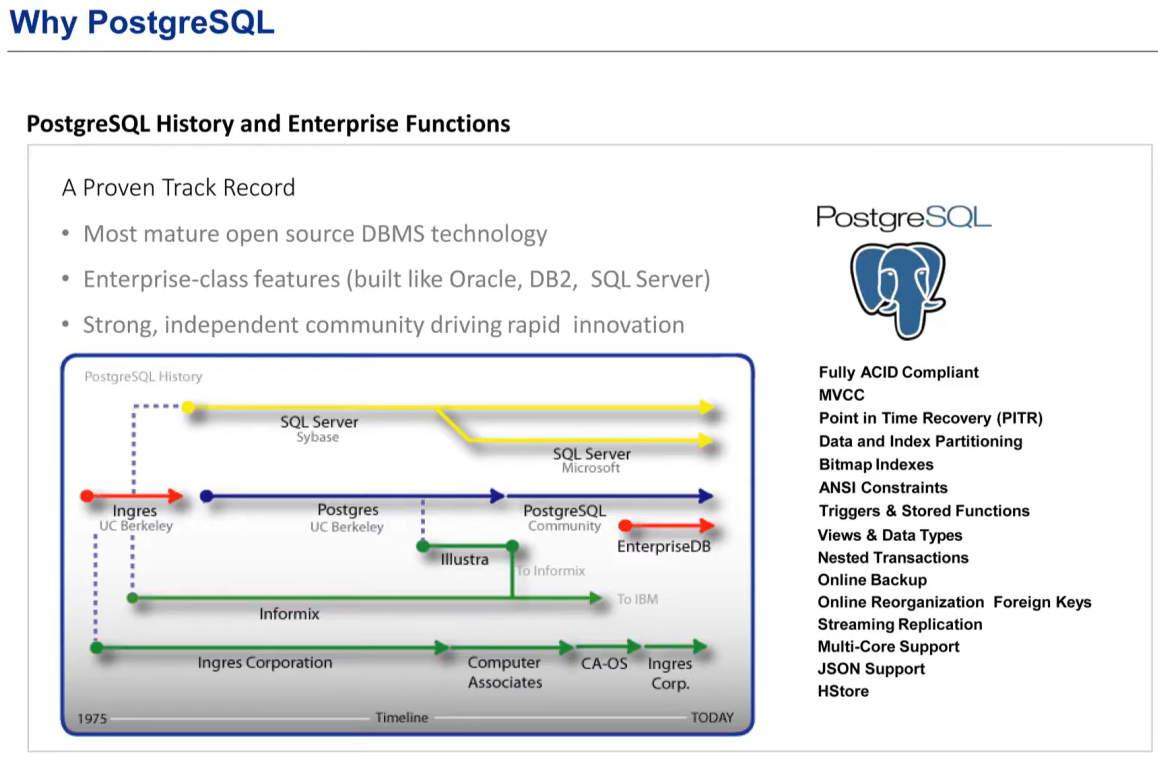 Why PostgreSQL

PostgreSQL History and Enterprise Functions

A Proven Track Record

• Most mature open source DBMS technology

• Enterprise-class features (built like Oracle, DB2, SQL Server)

• Strong, independent community driving rapid innovation

PostgreSQL History

SQL Server
Sybase

SQL Server
Microsoft

Ingres
UC Berkeley

Postgres
UC Berkeley

PostgreSQL
Community

EnterpriseDB

Illustra

To Informix

Informix

To IBM

Ingres Corporation

Computer Associates

CA-OS

Ingres Corp.

1975

Timeline

TODAY

PostgreSQL

Fully ACID Compliant
MVCC
Point in Time Recovery (PITR)
Data and Index Partitioning
Bitmap Indexes
ANSI Constraints
Triggers & Stored Functions
Views & Data Types
Nested Transactions
Online Backup
Online Reorganization Foreign Keys
Streaming Replication
Multi-Core Support
JSON Support
HStore